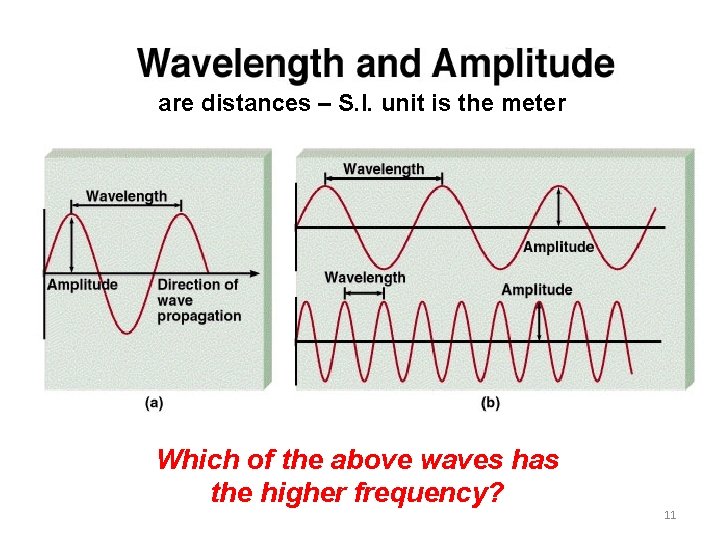 Wavelength and Amplitude

are distances – S.I. unit is the meter

Wavelength

Amplitude

Direction of wave propagation

(a)

Wavelength

Amplitude

Wavelength

Amplitude

(b)

Which of the above waves has the higher frequency?

11